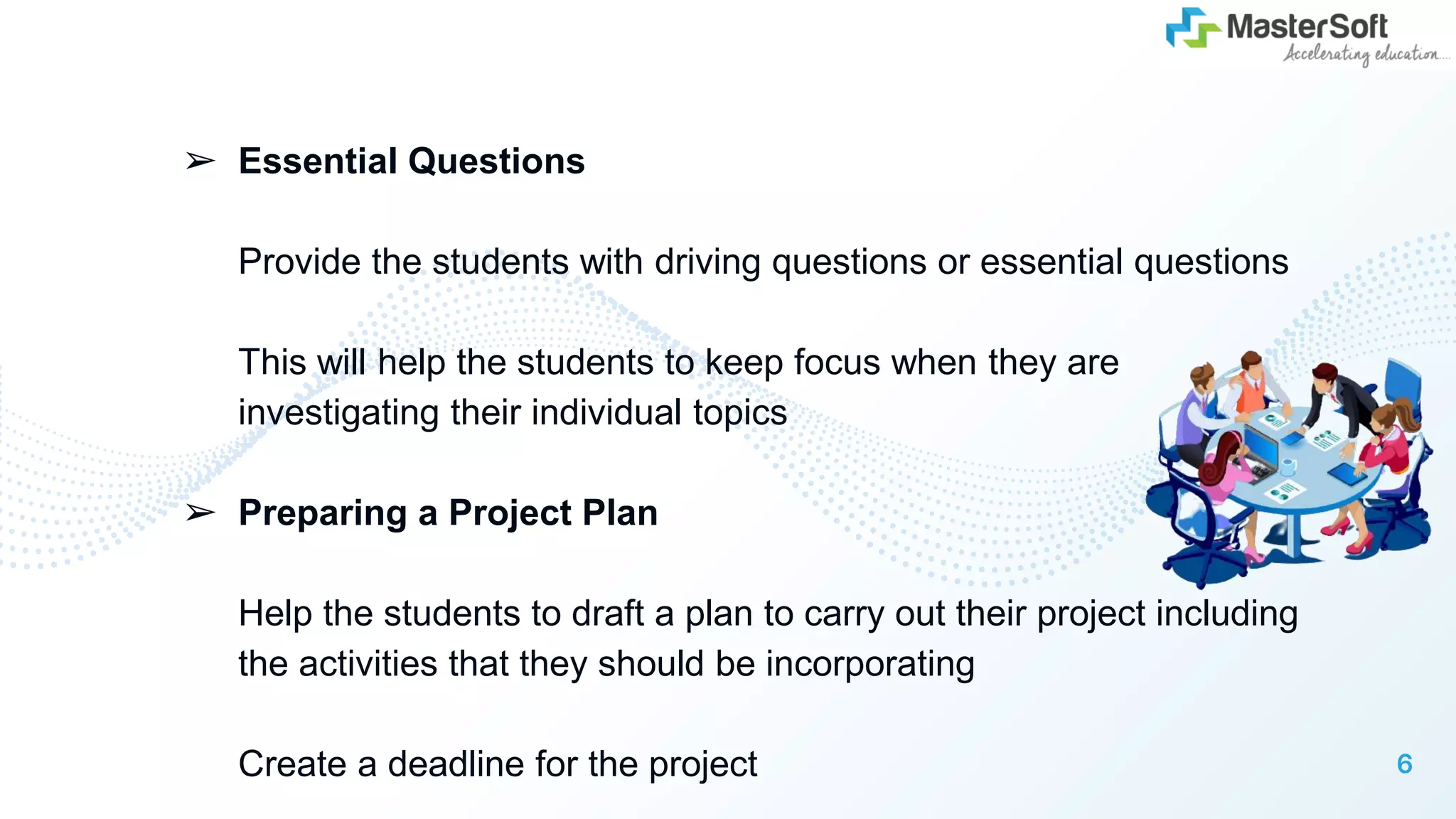 MasterSoft
Accelerating education....

➢ Essential Questions

Provide the students with driving questions or essential questions

This will help the students to keep focus when they are investigating their individual topics

➢ Preparing a Project Plan

Help the students to draft a plan to carry out their project including the activities that they should be incorporating

Create a deadline for the project

6